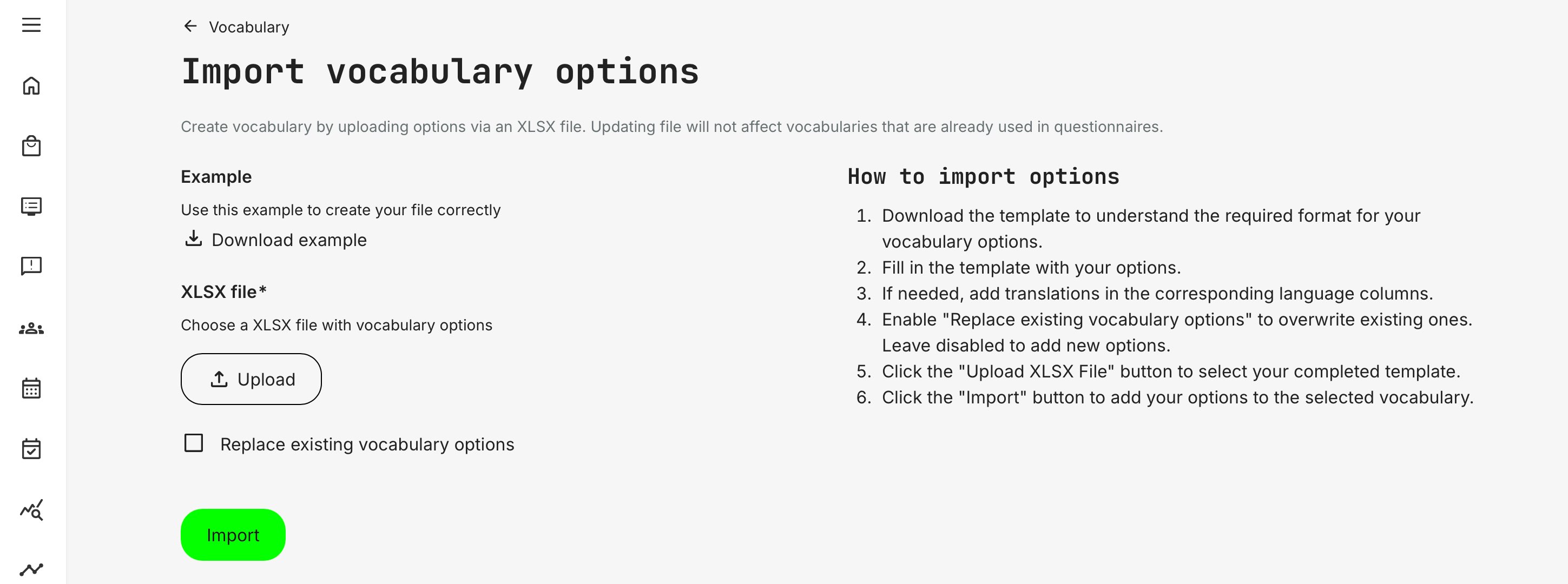 Vocabulary

Import vocabulary options

Create vocabulary by uploading options via an XLSX file. Updating file will not affect vocabularies that are already used in questionnaires.

Example

Use this example to create your file correctly

Download example

XLSX file*

Choose a XLSX file with vocabulary options

Upload

Replace existing vocabulary options

Import

How to import options

1. Download the template to understand the required format for your vocabulary options.
2. Fill in the template with your options.
3. If needed, add translations in the corresponding language columns.
4. Enable "Replace existing vocabulary options" to overwrite existing ones. Leave disabled to add new options.
5. Click the "Upload XLSX File" button to select your completed template.
6. Click the "Import" button to add your options to the selected vocabulary.